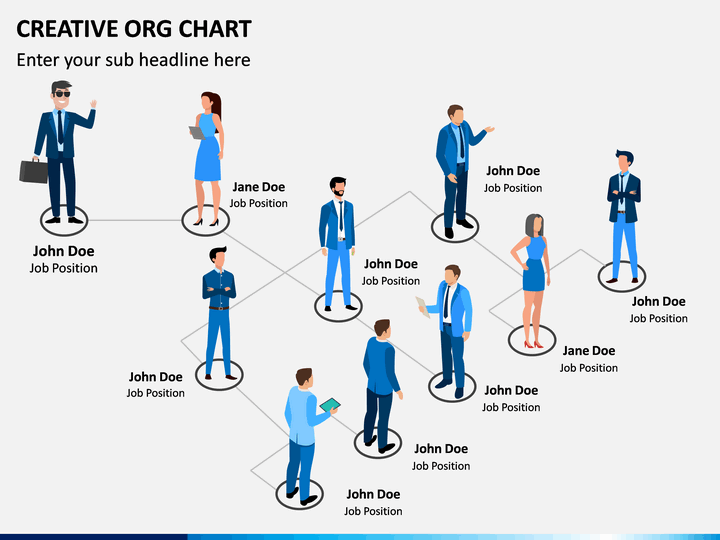 CREATIVE ORG CHART

Enter your sub headline here

John Doe
Job Position

Jane Doe
Job Position

John Doe
Job Position

John Doe
Job Position

John Doe
Job Position

John Doe
Job Position

Jane Doe
Job Position

John Doe
Job Position

John Doe
Job Position

John Doe
Job Position